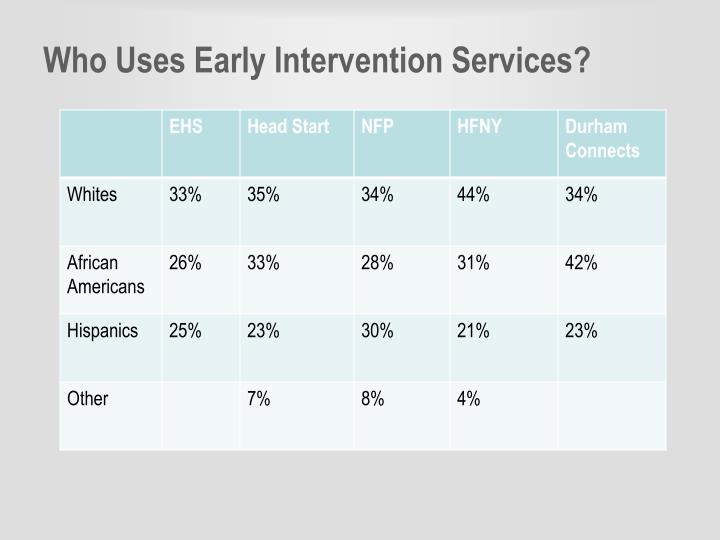 Who Uses Early Intervention Services?

| | EHS | Head Start | NFP | HFNY | Durham Connects |
|---|---|---|---|---|---|
| Whites | 33% | 35% | 34% | 44% | 34% |
| African Americans | 26% | 33% | 28% | 31% | 42% |
| Hispanics | 25% | 23% | 30% | 21% | 23% |
| Other | | 7% | 8% | 4% | |